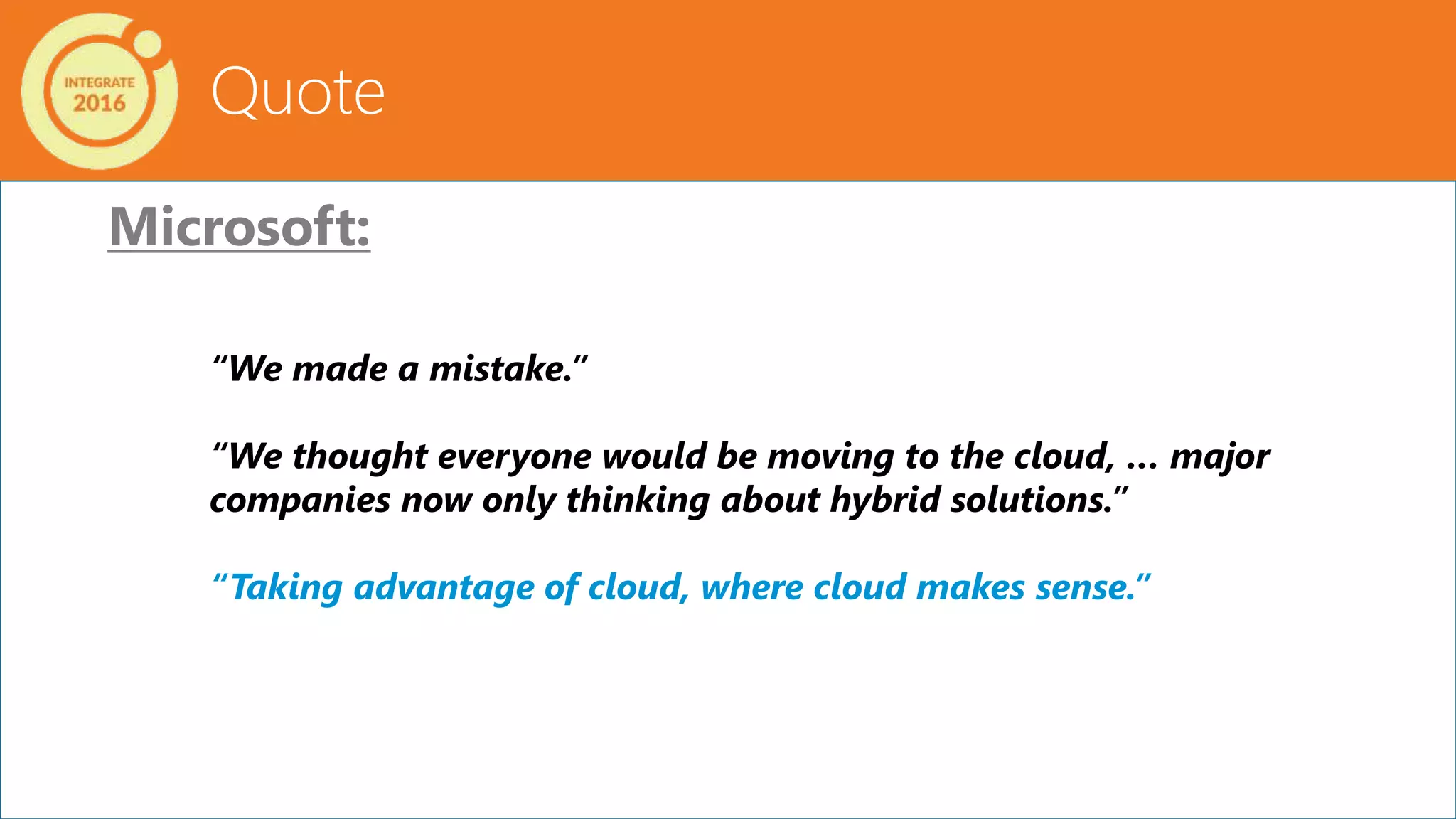 INTEGRATE 2016

Quote

Microsoft:

“We made a mistake.”

“We thought everyone would be moving to the cloud, … major companies now only thinking about hybrid solutions.”

“Taking advantage of cloud, where cloud makes sense.”